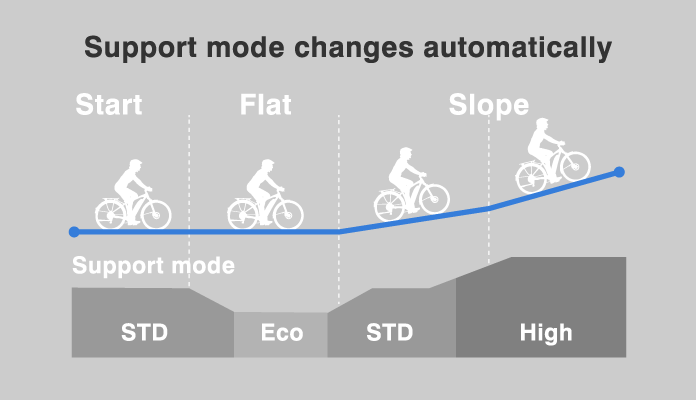 Support mode changes automatically

Start

Flat

Slope

Support mode

STD

Eco

STD

High